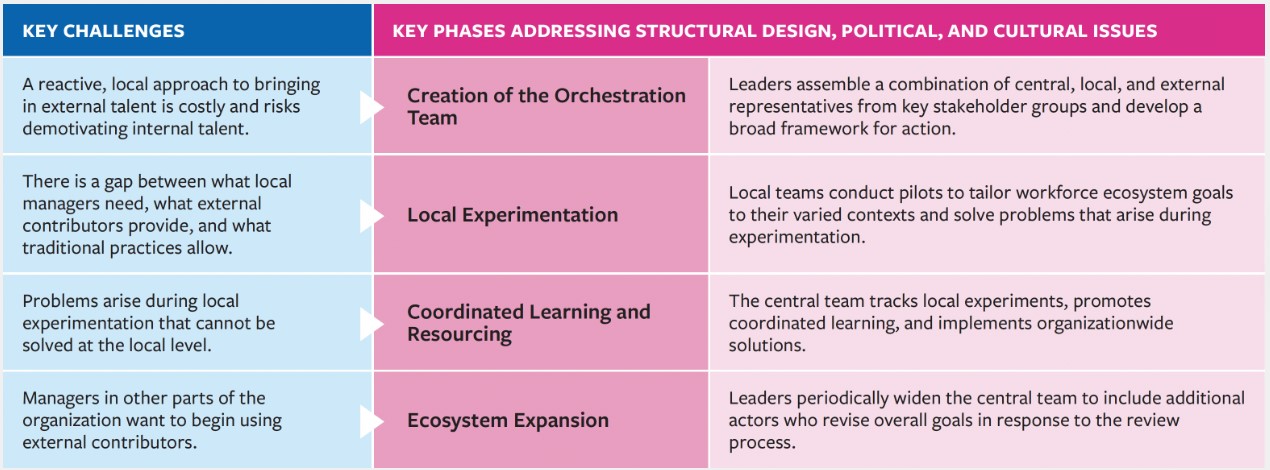 | KEY CHALLENGES | KEY PHASES ADDRESSING STRUCTURAL DESIGN, POLITICAL, AND CULTURAL ISSUES | |
|---|---|---|
| A reactive, local approach to bringing in external talent is costly and risks demotivating internal talent. | Creation of the Orchestration Team | Leaders assemble a combination of central, local, and external representatives from key stakeholder groups and develop a broad framework for action. |
| There is a gap between what local managers need, what external contributors provide, and what traditional practices allow. | Local Experimentation | Local teams conduct pilots to tailor workforce ecosystem goals to their varied contexts and solve problems that arise during experimentation. |
| Problems arise during local experimentation that cannot be solved at the local level. | Coordinated Learning and Resourcing | The central team tracks local experiments, promotes coordinated learning, and implements organizationwide solutions. |
| Managers in other parts of the organization want to begin using external contributors. | Ecosystem Expansion | Leaders periodically widen the central team to include additional actors who revise overall goals in response to the review process. |